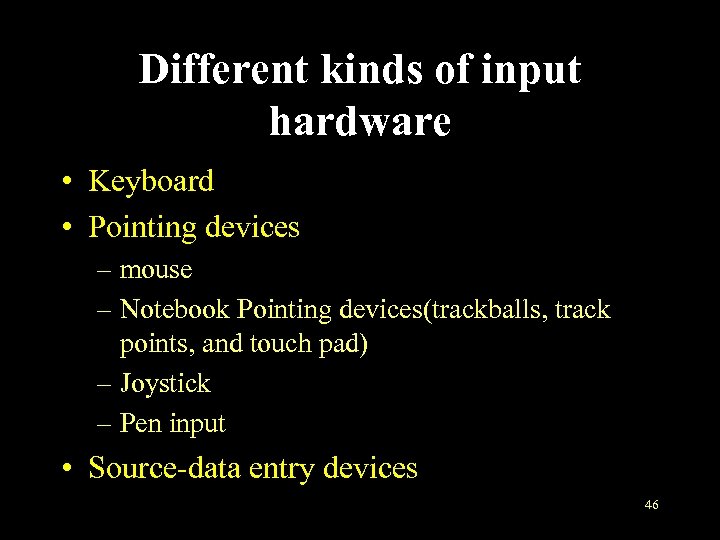 Different kinds of input hardware

• Keyboard
• Pointing devices
– mouse
– Notebook Pointing devices(trackballs, track points, and touch pad)
– Joystick
– Pen input
• Source-data entry devices

46